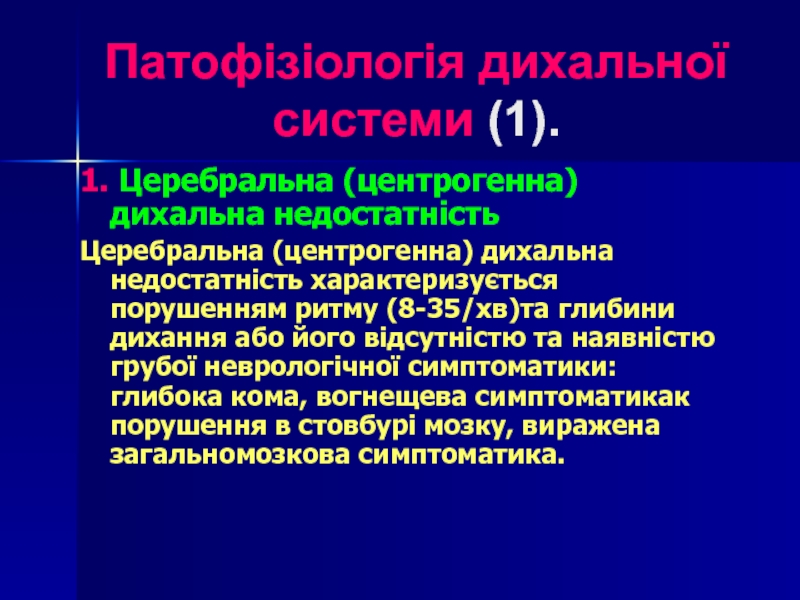 Патофізіологія дихальної системи (1).

1. Церебральна (центрогенна) дихальна недостатність

Церебральна (центрогенна) дихальна недостатність характеризується порушенням ритму (8-35/хв)та глибини дихання або його відсутністю та наявністю грубої неврологічної симптоматики: глибока кома, вогнещева симптоматикак порушення в стовбурі мозку, виражена загальномозкова симптоматика.